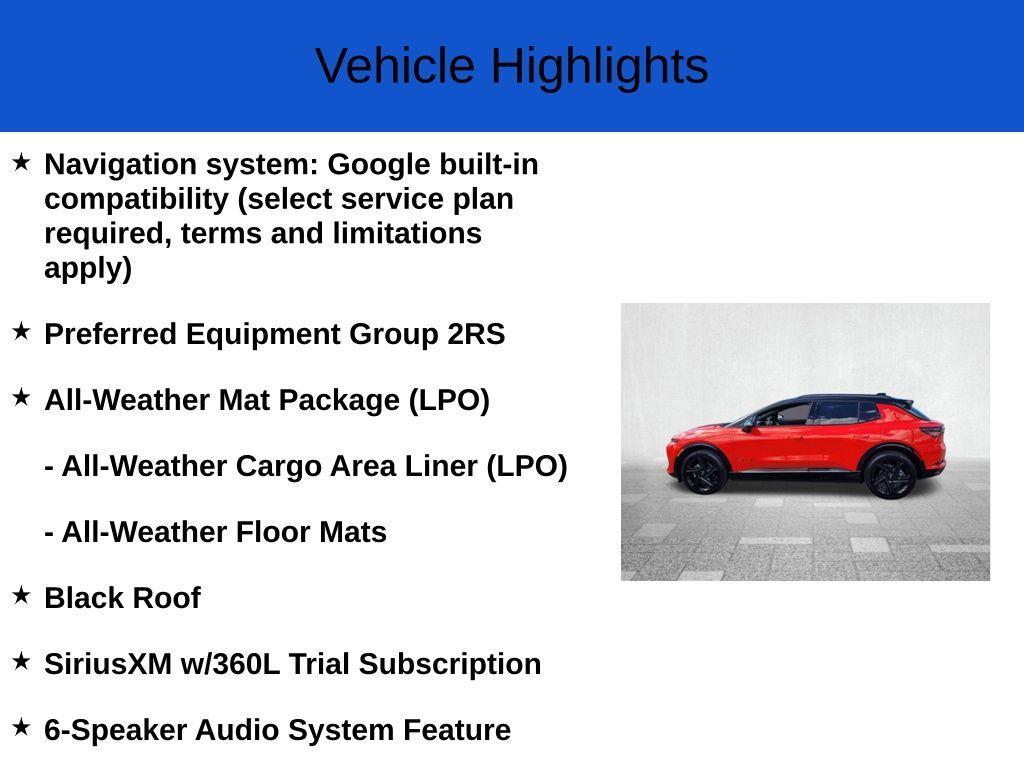 Vehicle Highlights

★ Navigation system: Google built-in compatibility (select service plan required, terms and limitations apply)

★ Preferred Equipment Group 2RS

★ All-Weather Mat Package (LPO)

- All-Weather Cargo Area Liner (LPO)

- All-Weather Floor Mats

★ Black Roof

★ SiriusXM w/360L Trial Subscription

★ 6-Speaker Audio System Feature